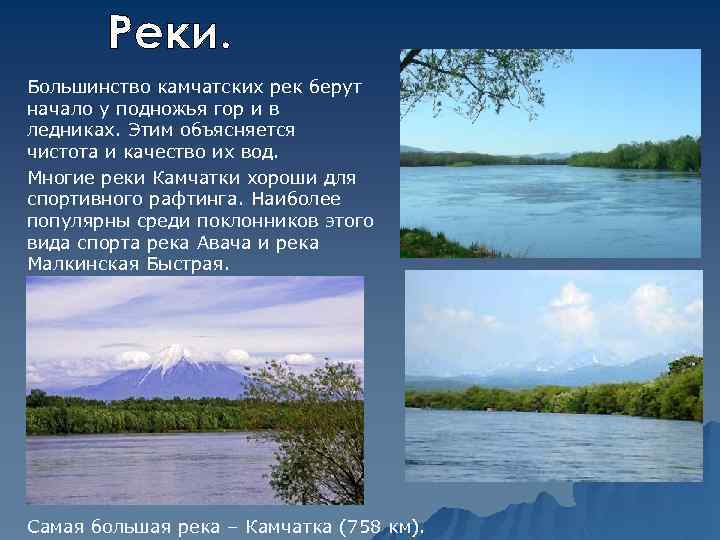 Реки.

Большинство камчатских рек берут начало у подножья гор и в ледниках. Этим объясняется чистота и качество их вод.

Многие реки Камчатки хороши для спортивного рафтинга. Наиболее популярны среди поклонников этого вида спорта река Авача и река Малкинская Быстрая.

Самая большая река – Камчатка (758 км).